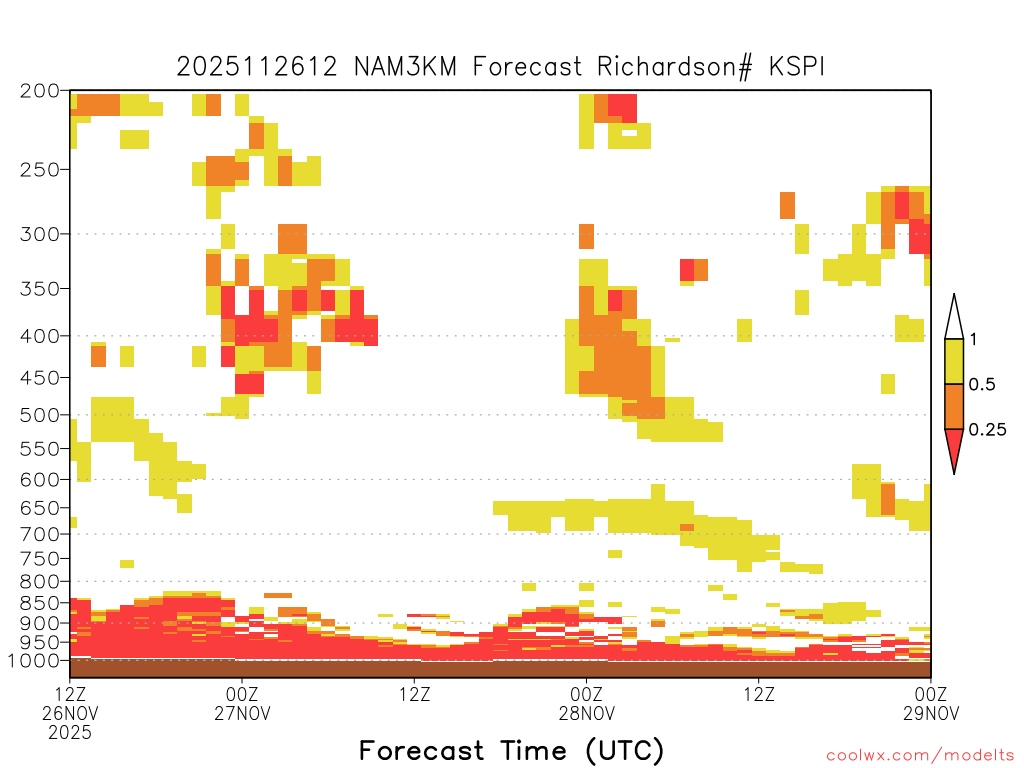 2025112612 NAM3KM Forecast Richardson# KSPI

200
250
300
350
400
450
500
550
600
650
700
750
800
850
900
950
1000

1
0.5
0.25

12Z
26NOV
2025
00Z
27NOV
12Z
00Z
28NOV
12Z
00Z
29NOV

Forecast Time (UTC)

coolwx.com/modelts